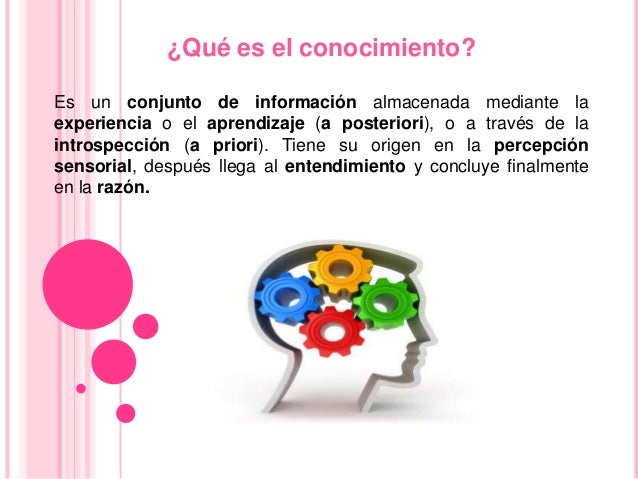 ¿Qué es el conocimiento?

Es un conjunto de información almacenada mediante la experiencia o el aprendizaje (a posteriori), o a través de la introspección (a priori). Tiene su origen en la percepción sensorial, después llega al entendimiento y concluye finalmente en la razón.